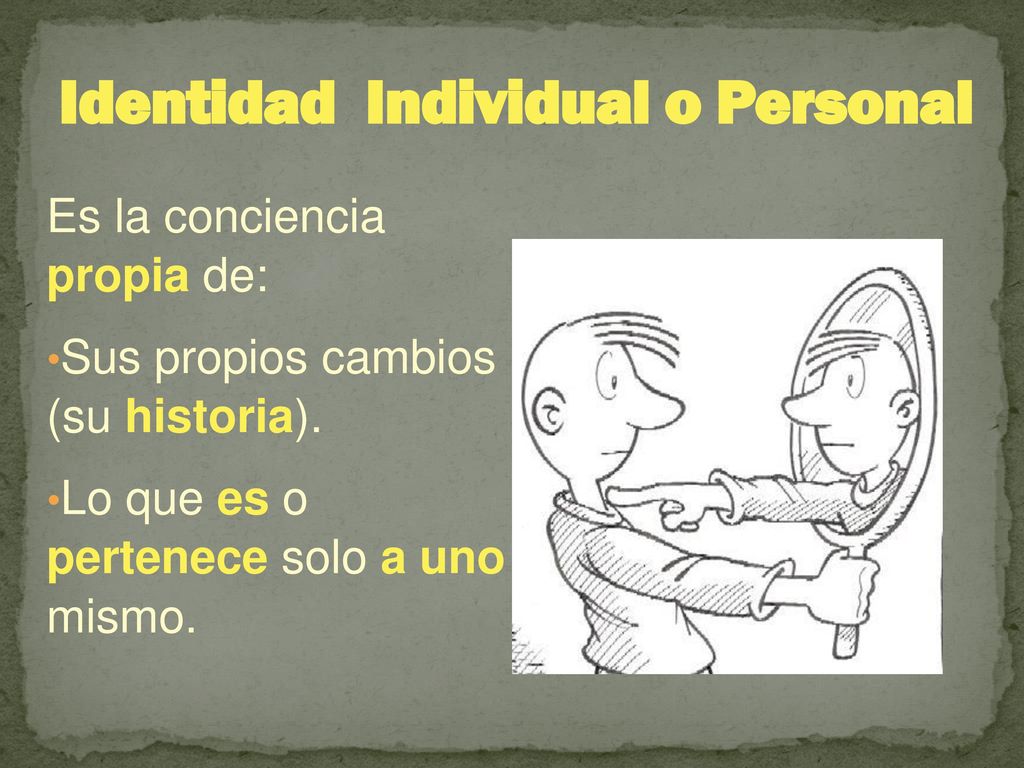 Identidad  Individual o Personal

Es la conciencia propia de:

•Sus propios cambios (su historia).

•Lo que es o pertenece solo a uno mismo.